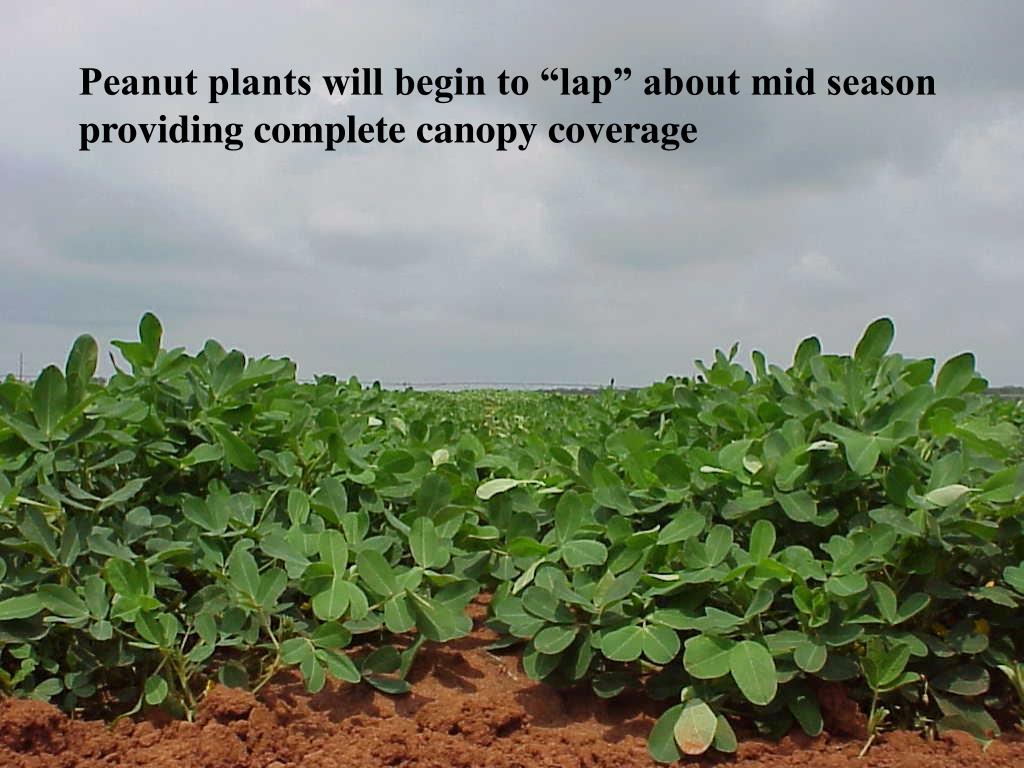 Peanut plants will begin to “lap” about mid season providing complete canopy coverage